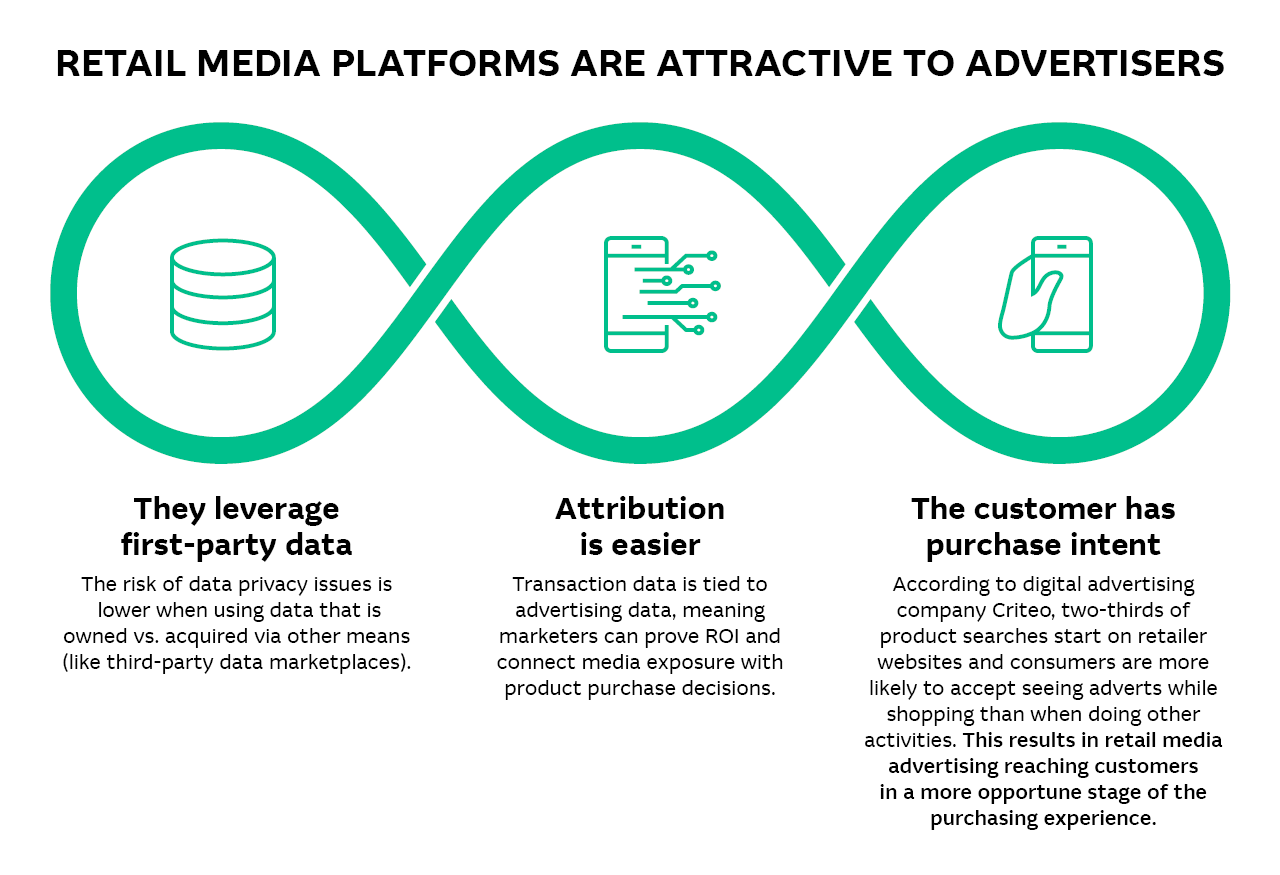 RETAIL MEDIA PLATFORMS ARE ATTRACTIVE TO ADVERTISERS

They leverage first-party data

The risk of data privacy issues is lower when using data that is owned vs. acquired via other means (like third-party data marketplaces).

Attribution is easier

Transaction data is tied to advertising data, meaning marketers can prove ROI and connect media exposure with product purchase decisions.

The customer has purchase intent

According to digital advertising company Criteo, two-thirds of product searches start on retailer websites and consumers are more likely to accept seeing adverts while shopping than when doing other activities. This results in retail media advertising reaching customers in a more opportune stage of the purchasing experience.